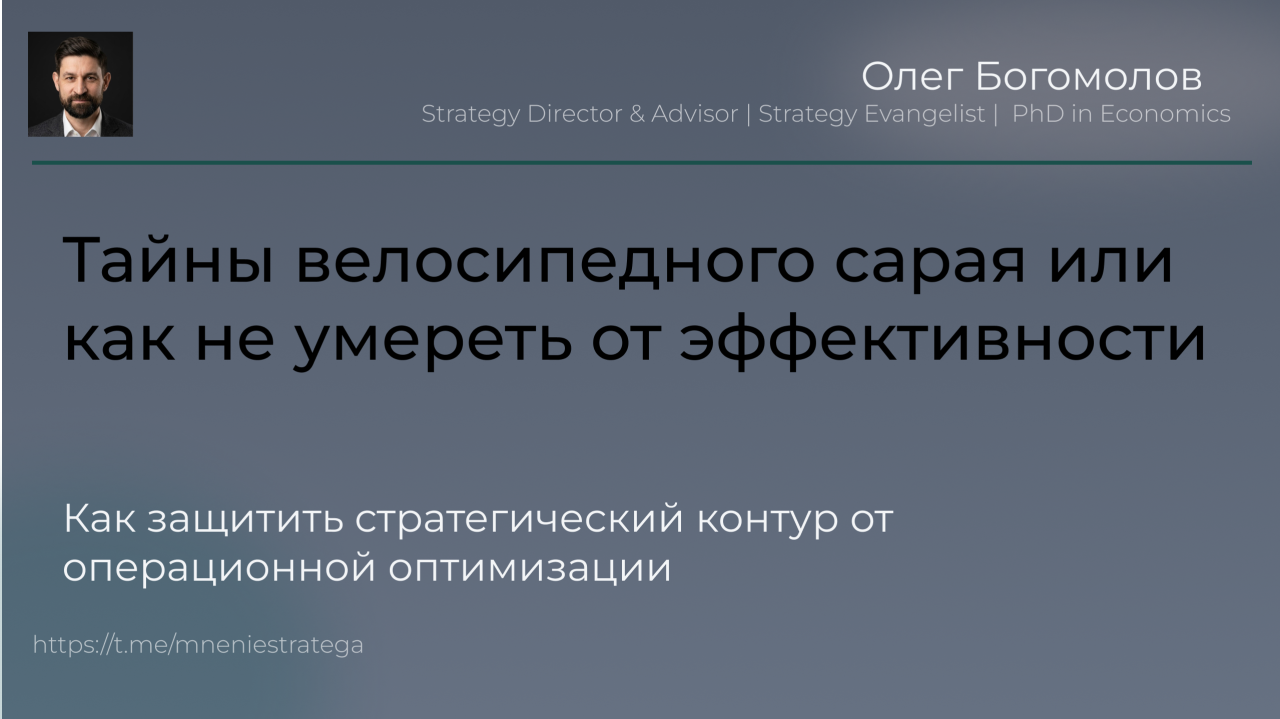 Олег Богомолов
Strategy Director & Advisor | Strategy Evangelist | PhD in Economics

Тайны велосипедного сарая или как не умереть от эффективности

Как защитить стратегический контур от операционной оптимизации

https://t.me/mneniestratega